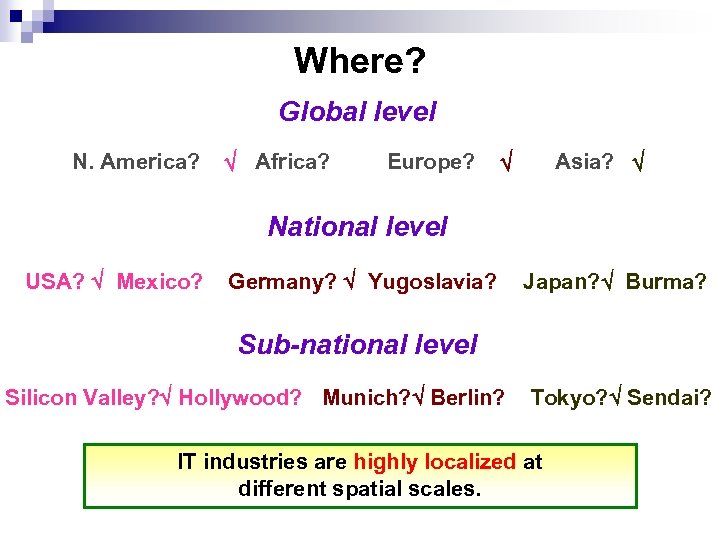 Where?

Global level

N. America? √ Africa? Europe? √ Asia? √

National level

USA? √ Mexico? Germany? √ Yugoslavia? Japan?√ Burma?

Sub-national level

Silicon Valley?√ Hollywood? Munich?√ Berlin? Tokyo?√ Sendai?

IT industries are highly localized at different spatial scales.